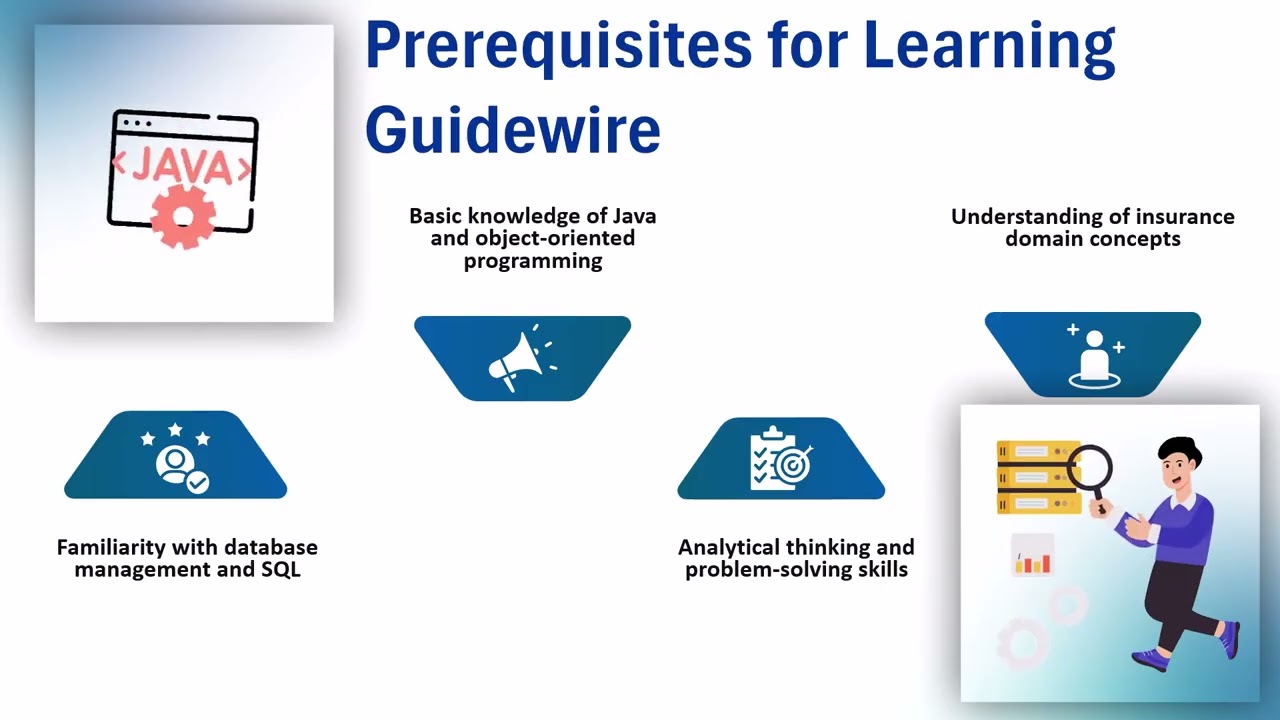 Prerequisites for Learning Guidewire

<JAVA>

Basic knowledge of Java and object-oriented programming

Understanding of insurance domain concepts

Familiarity with database management and SQL

Analytical thinking and problem-solving skills